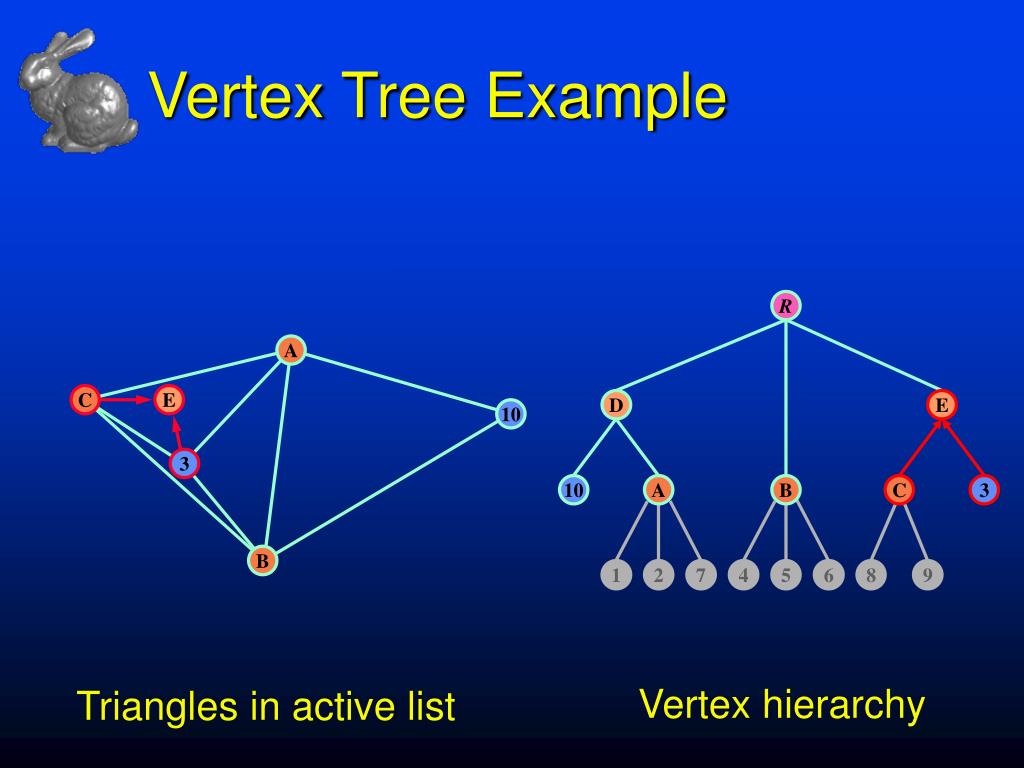 Vertex Tree Example

A
C
E
10
3
B

R
D
E
10
A
B
C
3
1
2
7
4
5
6
8
9

Triangles in active list

Vertex hierarchy